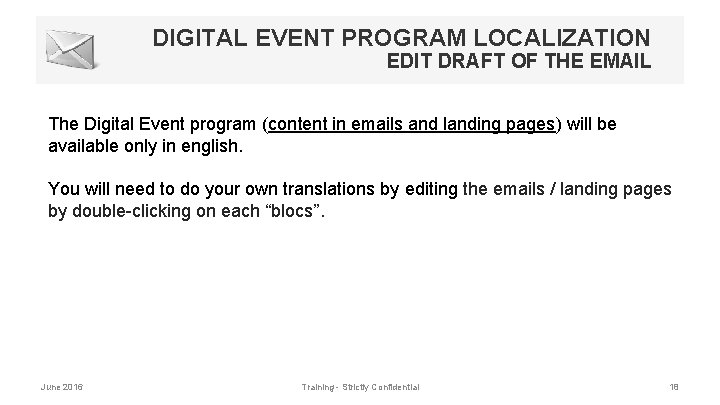 DIGITAL EVENT PROGRAM LOCALIZATION
EDIT DRAFT OF THE EMAIL

The Digital Event program (content in emails and landing pages) will be available only in english.

You will need to do your own translations by editing the emails / landing pages by double-clicking on each “blocs”.

June 2016

Training - Strictly Confidential

18